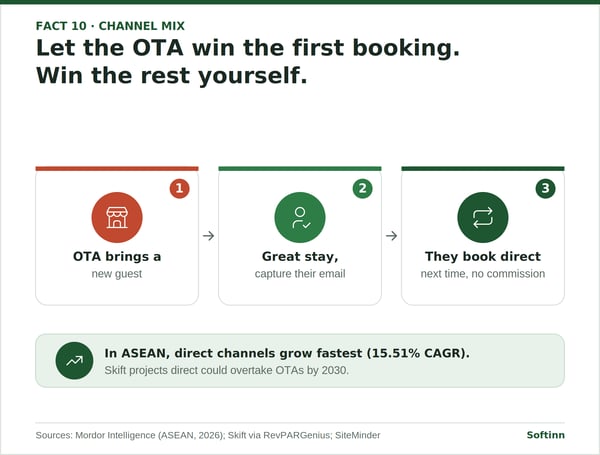 FACT 10 · CHANNEL MIX

Let the OTA win the first booking. Win the rest yourself.

1

OTA brings a

new guest

2

Great stay,

capture their email

3

They book direct

next time, no commission

In ASEAN, direct channels grow fastest (15.51% CAGR).

Skift projects direct could overtake OTAs by 2030.

Sources: Mordor Intelligence (ASEAN, 2026); Skift via RevPARGenius; SiteMinder

Softinn